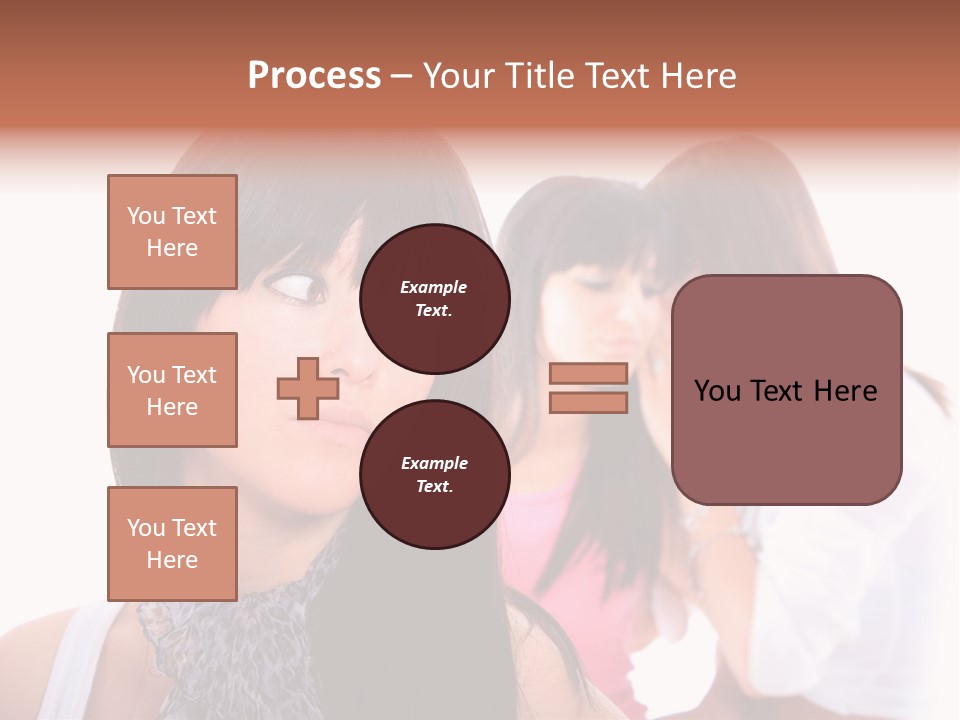 Process – Your Title Text Here

You Text Here

You Text Here

You Text Here

Example Text.

Example Text.

You Text Here